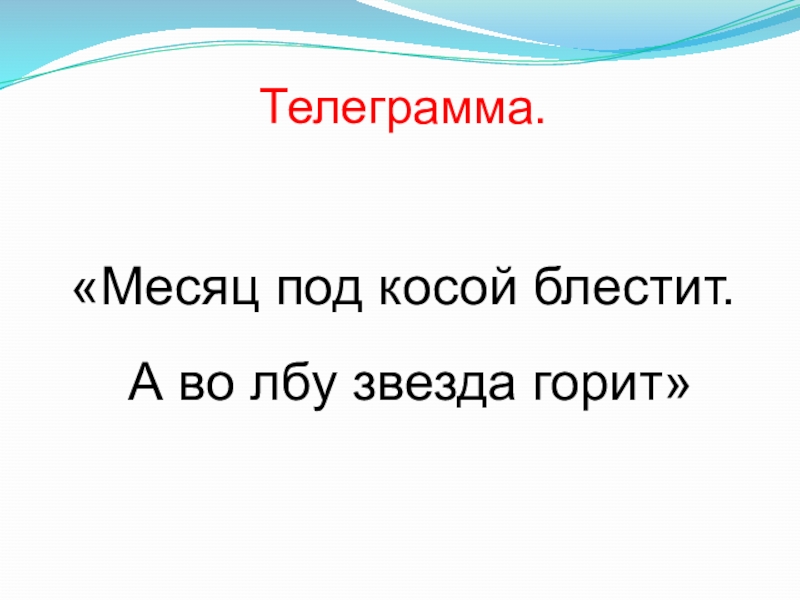 Телеграмма.

«Месяц под косой блестит.

А во лбу звезда горит»